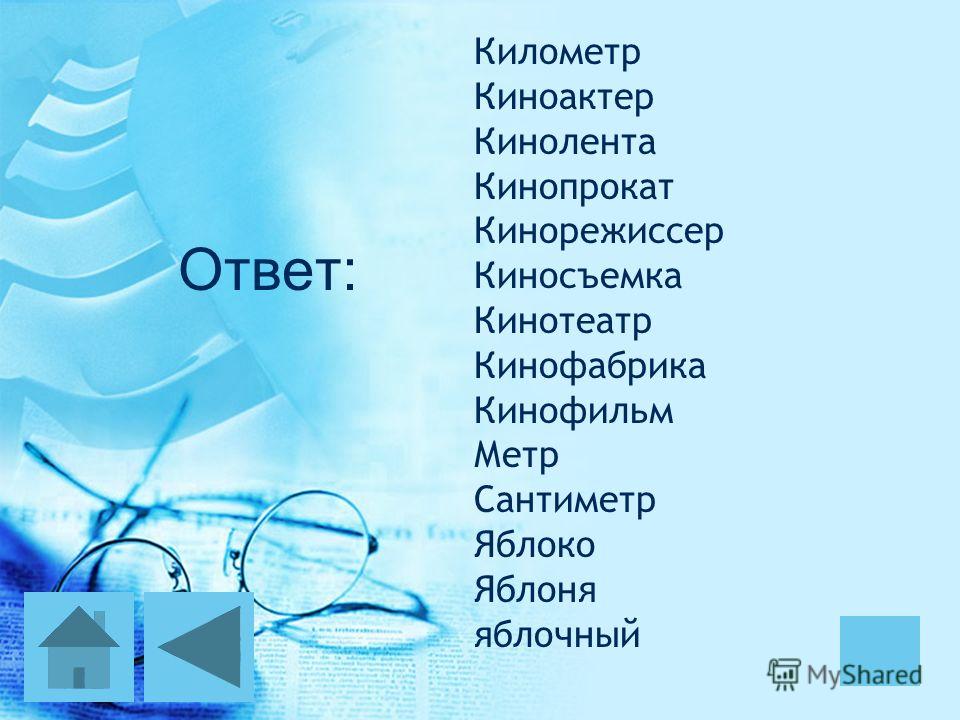 Ответ:

Километр
Киноактер
Кинолента
Кинопрокат
Кинорежиссер
Киносъемка
Кинотеатр
Кинофабрика
Кинофильм
Метр
Сантиметр
Яблоко
Яблоня
яблочный

MyShared